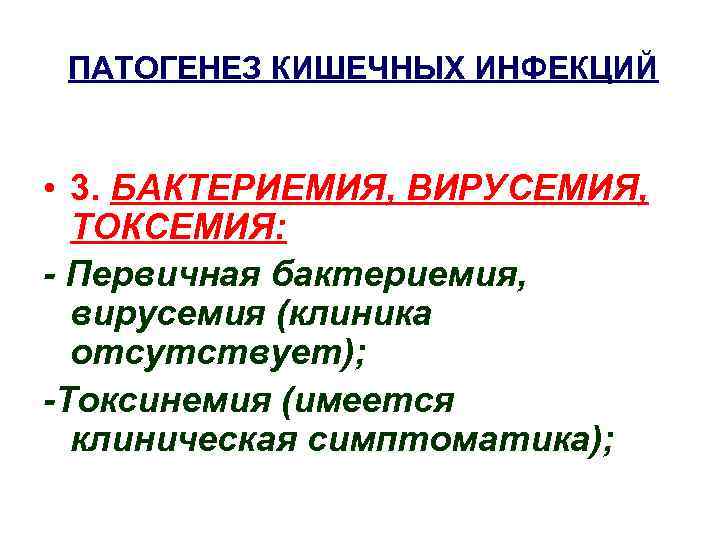 ПАТОГЕНЕЗ КИШЕЧНЫХ ИНФЕКЦИЙ

• 3. БАКТЕРИЕМИЯ, ВИРУСЕМИЯ, ТОКСЕМИЯ:

- Первичная бактериемия, вирусемия (клиника отсутствует);

-Токсинемия (имеется клиническая симптоматика);